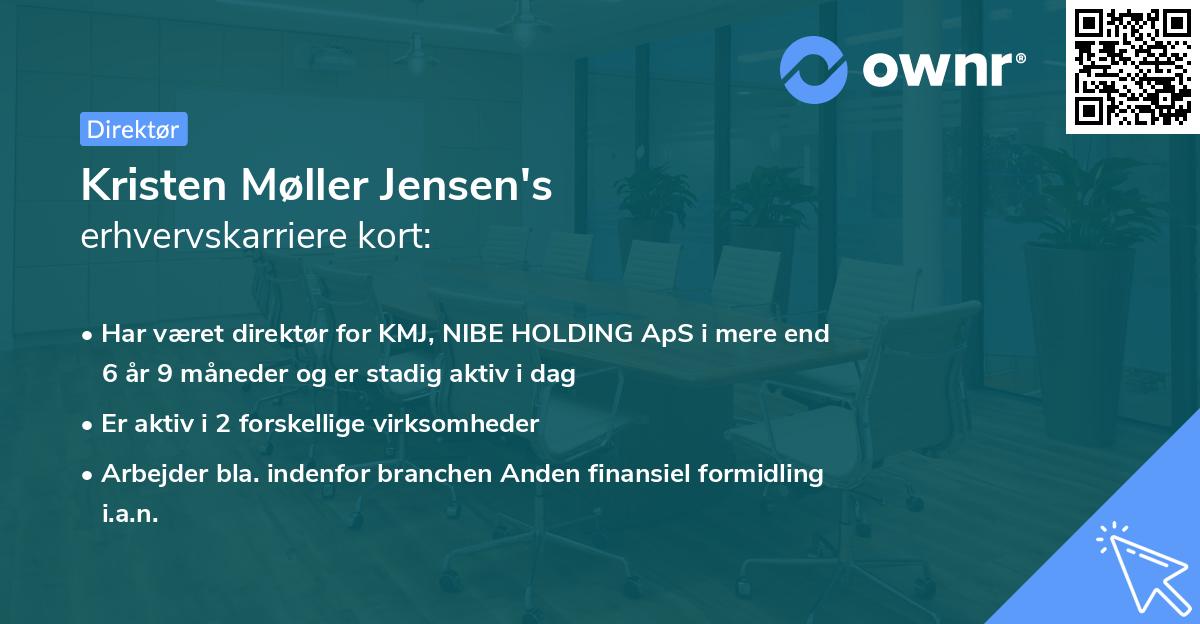 ownr®

Direktør

Kristen Møller Jensen's
erhvervskarriere kort:

• Har været direktør for KMJ, NIBE HOLDING ApS i mere end 6 år 9 måneder og er stadig aktiv i dag
• Er aktiv i 2 forskellige virksomheder
• Arbejder bla. indenfor branchen Anden finansiel formidling i.a.n.